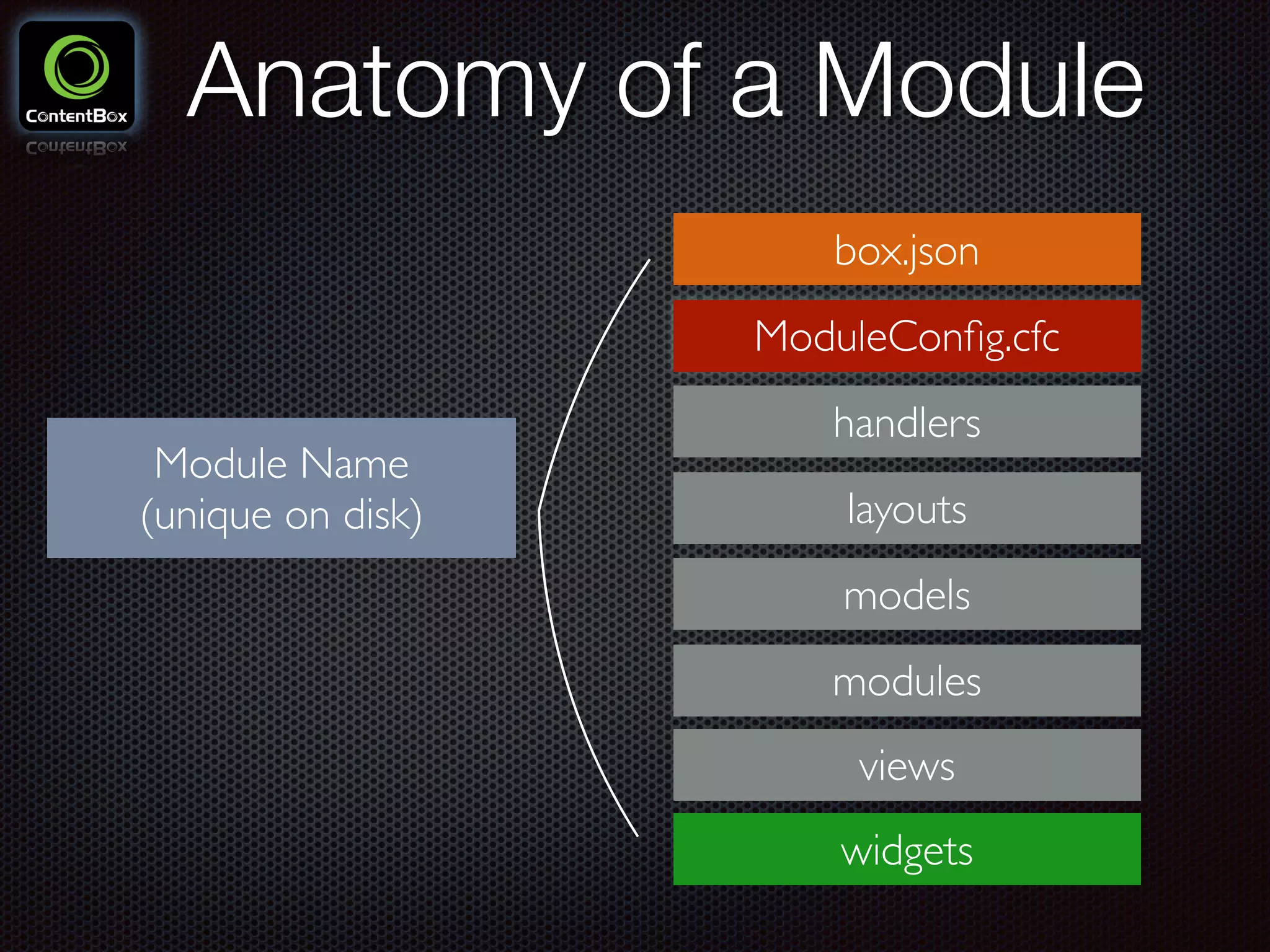 ContentBox

Anatomy of a Module

Module Name
(unique on disk)

box.json

ModuleConfig.cfc

handlers

layouts

models

modules

views

widgets